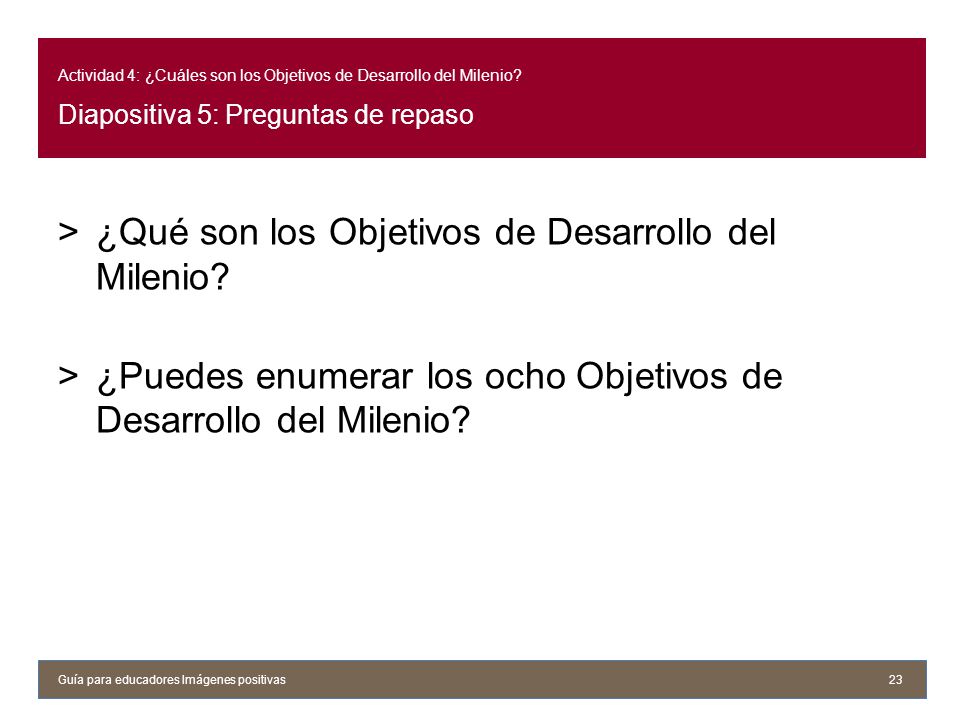 Actividad 4: ¿Cuáles son los Objetivos de Desarrollo del Milenio?

Diapositiva 5: Preguntas de repaso

> ¿Qué son los Objetivos de Desarrollo del Milenio?

> ¿Puedes enumerar los ocho Objetivos de Desarrollo del Milenio?

Guía para educadores Imágenes positivas

23